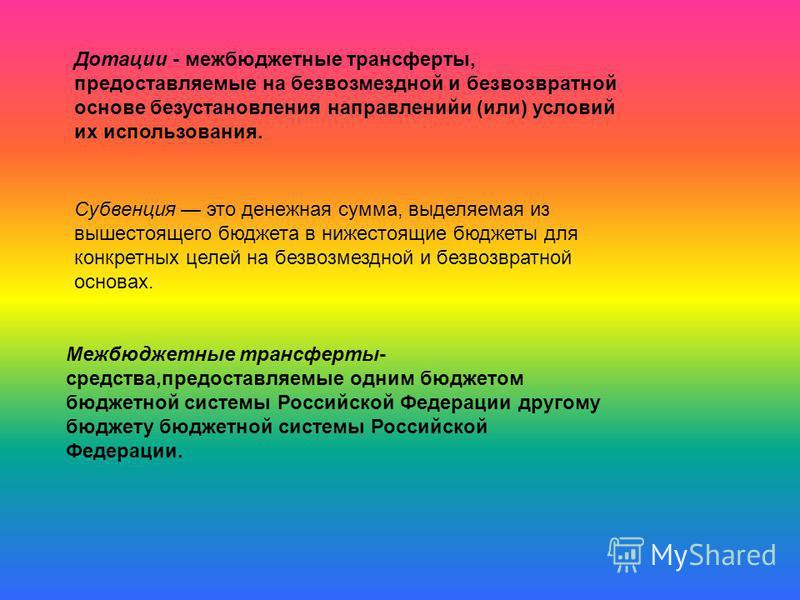 Дотации - межбюджетные трансферты, предоставляемые на безвозмездной и безвозвратной основе безустановления направленийи (или) условий их использования.

Субвенция — это денежная сумма, выделяемая из вышестоящего бюджета в нижестоящие бюджеты для конкретных целей на безвозмездной и безвозвратной основах.

Межбюджетные трансферты- средства,предоставляемые одним бюджетом бюджетной системы Российской Федерации другому бюджету бюджетной системы Российской Федерации.

MyShared